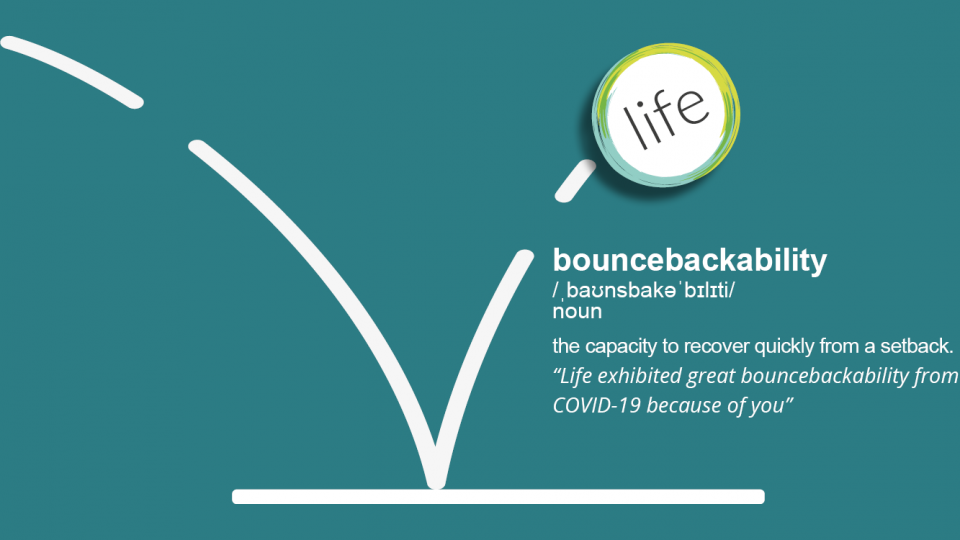 life

bouncebackability
/ˌbaʊnsbakəˈbɪlɪti/
noun

the capacity to recover quickly from a setback.
“Life exhibited great bouncebackability from COVID-19 because of you”